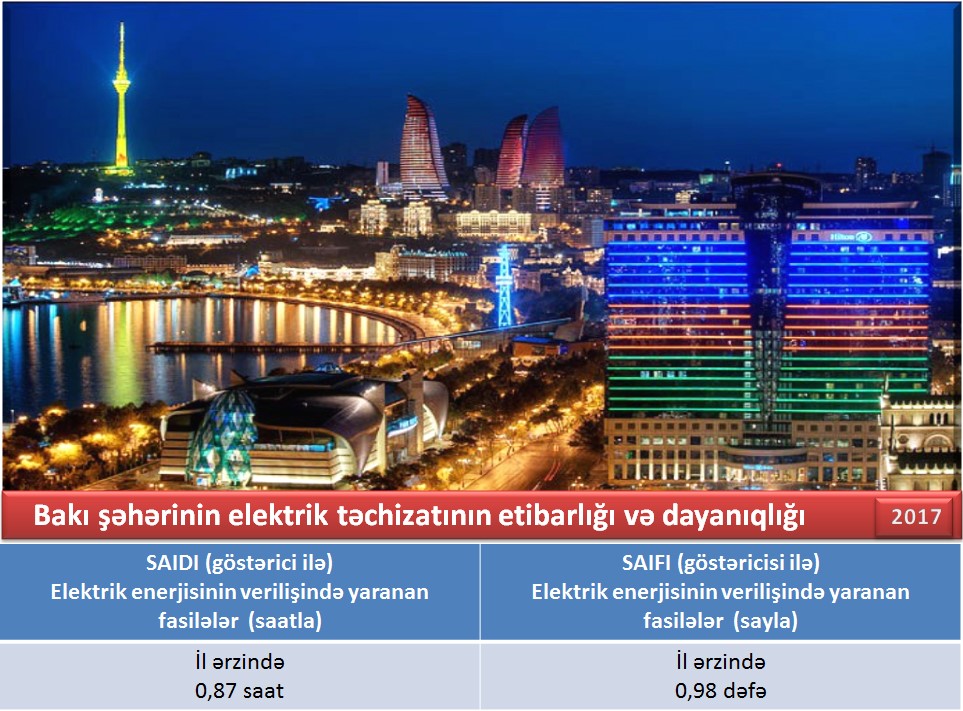 Hilton

Bakı şəhərinin elektrik təchizatının etibarlığı və dayanıqlığı

2017

| SAIDI (göstərici ilə) Elektrik enerjisinin verilişində yaranan fasilələr (saatla) | SAIFI (göstəricisi ilə) Elektrik enerjisinin verilişində yaranan fasilələr (sayla) |
|---|---|
| İl ərzində 0,87 saat | İl ərzində 0,98 dəfə |